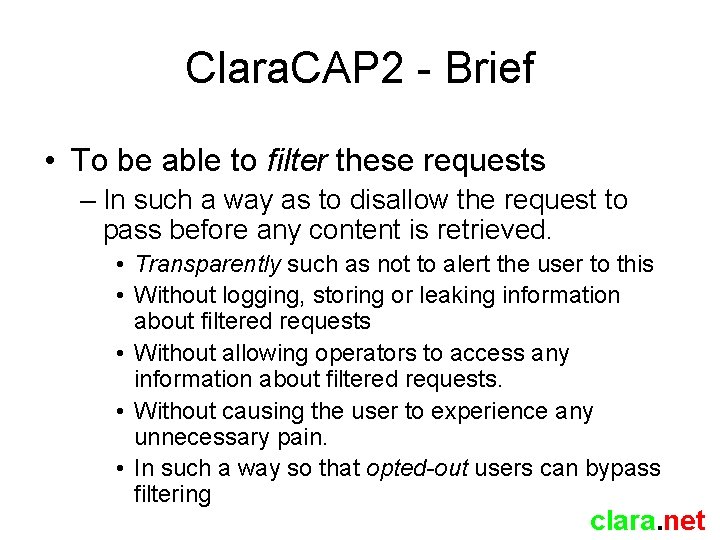 ClaraCAP2 - Brief

• To be able to filter these requests
– In such a way as to disallow the request to pass before any content is retrieved.
• Transparently such as not to alert the user to this
• Without logging, storing or leaking information about filtered requests
• Without allowing operators to access any information about filtered requests.
• Without causing the user to experience any unnecessary pain.
• In such a way so that opted-out users can bypass filtering

clara.net